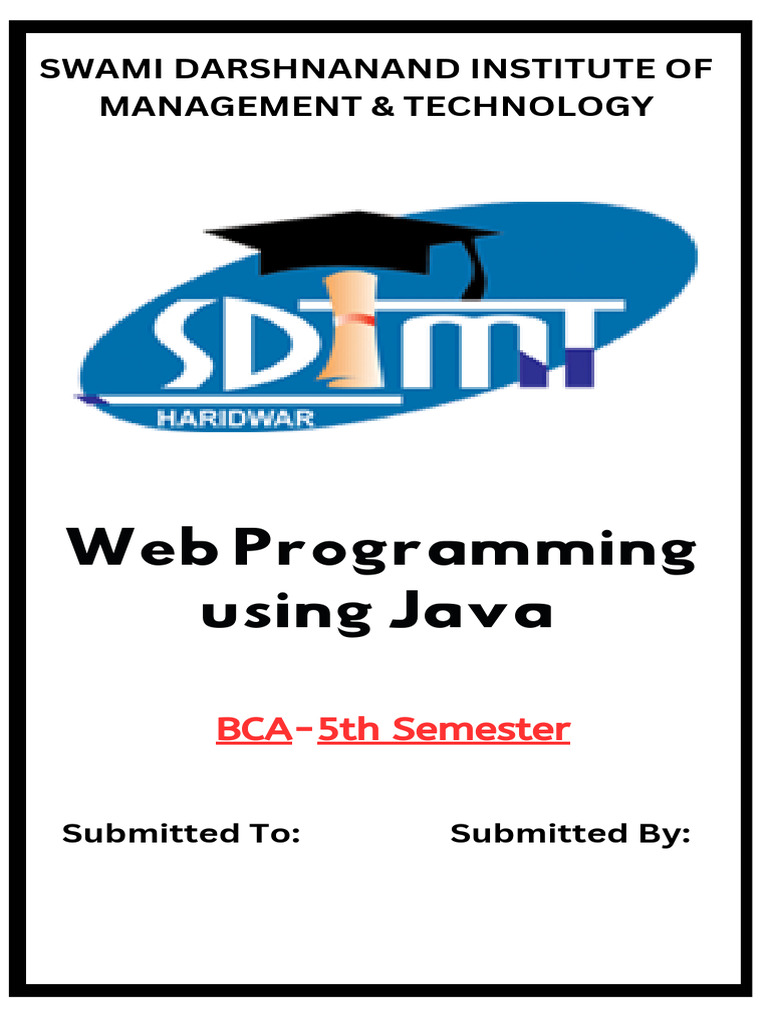 SWAMI DARSHNANAND INSTITUTE OF MANAGEMENT & TECHNOLOGY

SDIMT

HARIDWAR

Web Programming using Java

BCA-5th Semester

Submitted To: Submitted By: